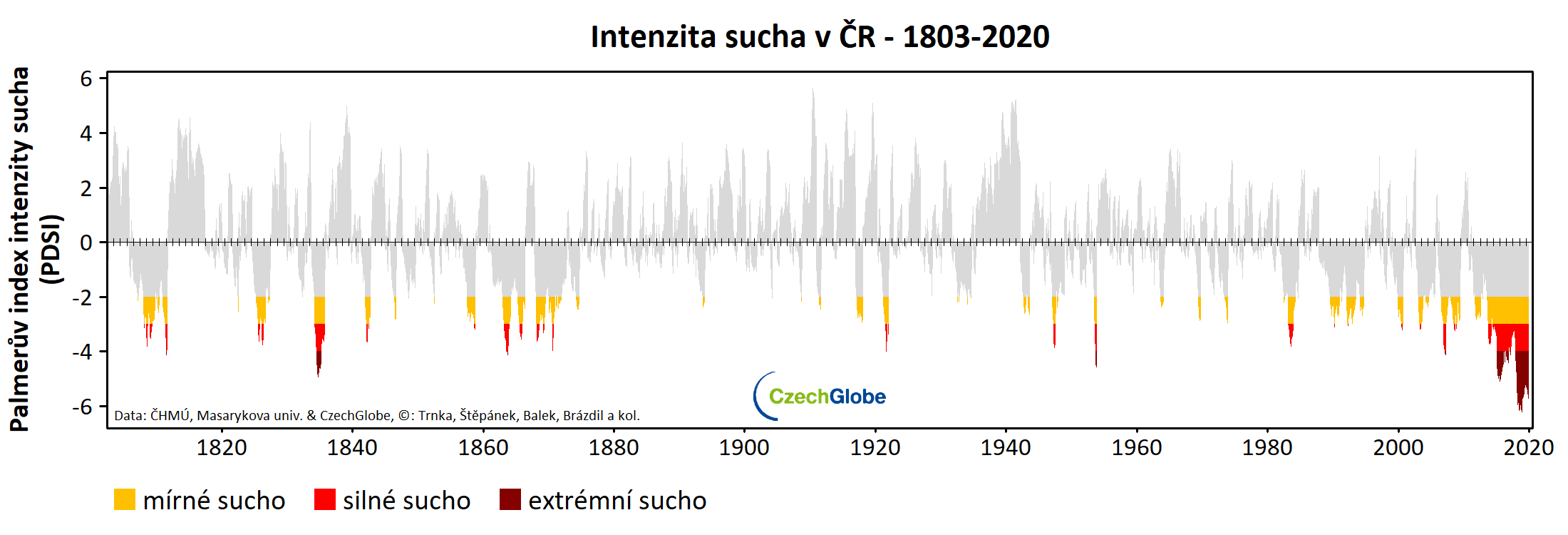 Intenzita sucha v ČR - 1803-2020

Palmerův index intenzity sucha (PDSI)

6
4
2
0
-2
-4
-6

Data: ČHMÚ, Masarykova univ. & CzechGlobe, ©: Trnka, Štěpánek, Balek, Brázdil a kol.

CzechGlobe

1820 1840 1860 1880 1900 1920 1940 1960 1980 2000 2020

mírné sucho silné sucho extrémní sucho